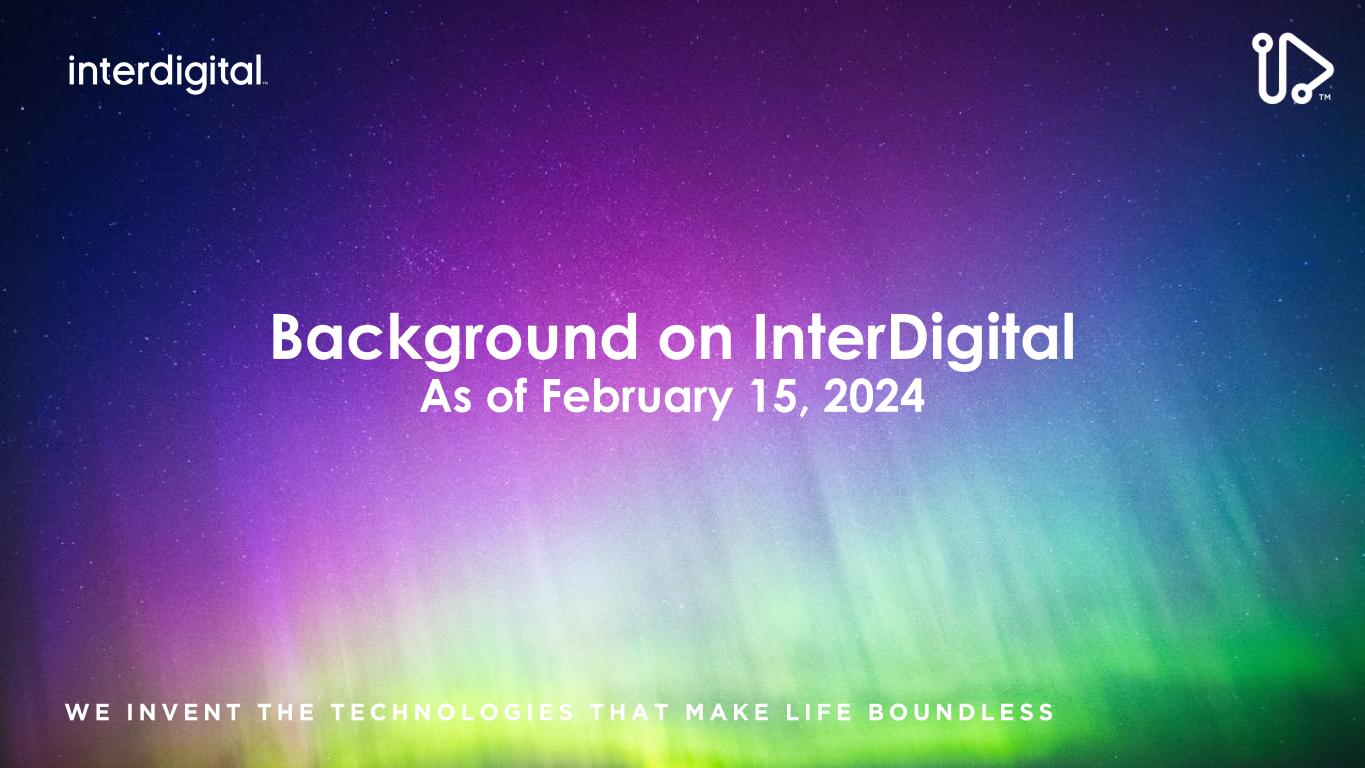 interdigital

™

Background on InterDigital
As of February 15, 2024

WE INVENT THE TECHNOLOGIES THAT MAKE LIFE BOUNDLESS